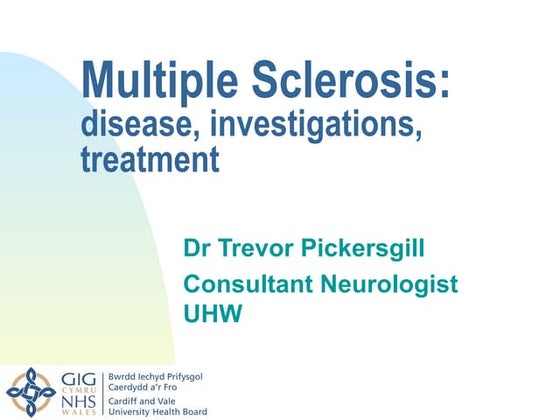 Multiple Sclerosis:
disease, investigations, treatment

Dr Trevor Pickersgill
Consultant Neurologist
UHW

GIG CYMRU
NHS WALES

Bwrdd Iechyd Prifysgol Caerdydd a'r Fro
Cardiff and Vale University Health Board